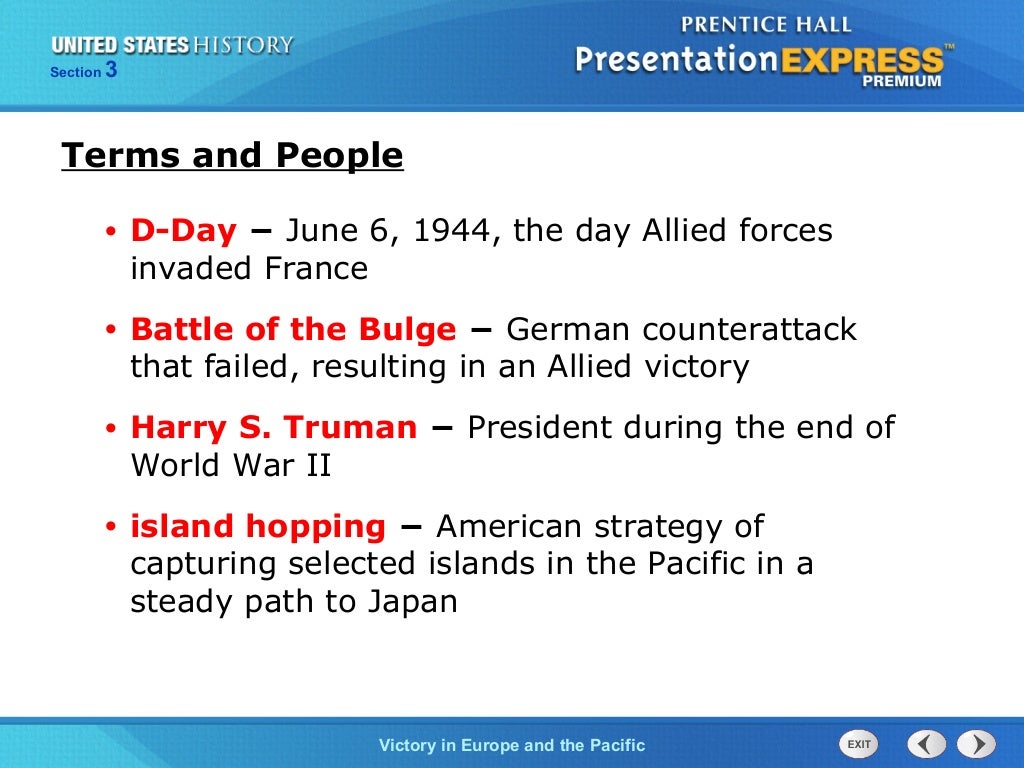 UNITED STATES HISTORY
Section 3

PRENTICE HALL
PresentationEXPRESS™
PREMIUM

Terms and People

• D-Day – June 6, 1944, the day Allied forces invaded France

• Battle of the Bulge – German counterattack that failed, resulting in an Allied victory

• Harry S. Truman – President during the end of World War II

• island hopping – American strategy of capturing selected islands in the Pacific in a steady path to Japan

Victory in Europe and the Pacific

EXIT